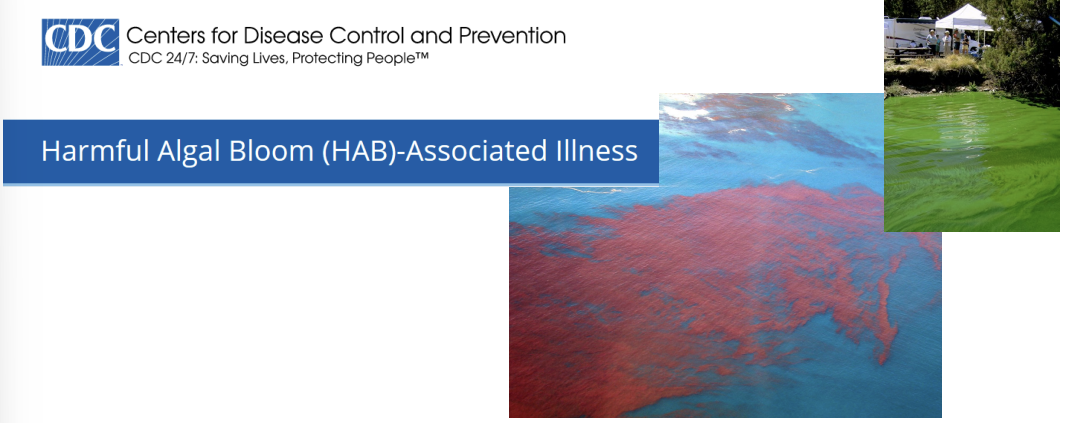 CDC Centers for Disease Control and Prevention
CDC 24/7: Saving Lives, Protecting People™

Harmful Algal Bloom (HAB)-Associated Illness